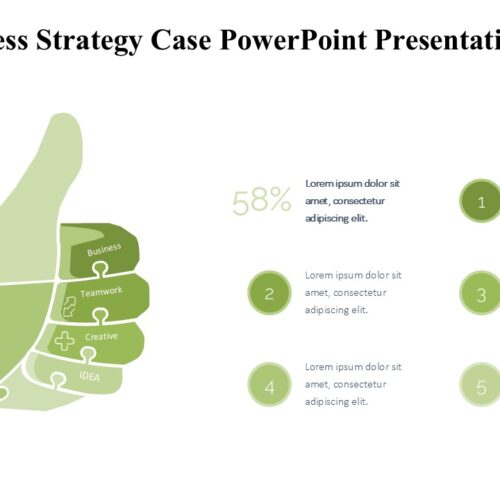 ess Strategy Case PowerPoint Presentati

Business

Teamwork

Creative

IDEA

58%

Lorem ipsum dolor sit amet, consectetur adipiscing elit.

1

2

Lorem ipsum dolor sit amet, consectetur adipiscing elit.

3

4

Lorem ipsum dolor sit amet, consectetur adipiscing elit.

5